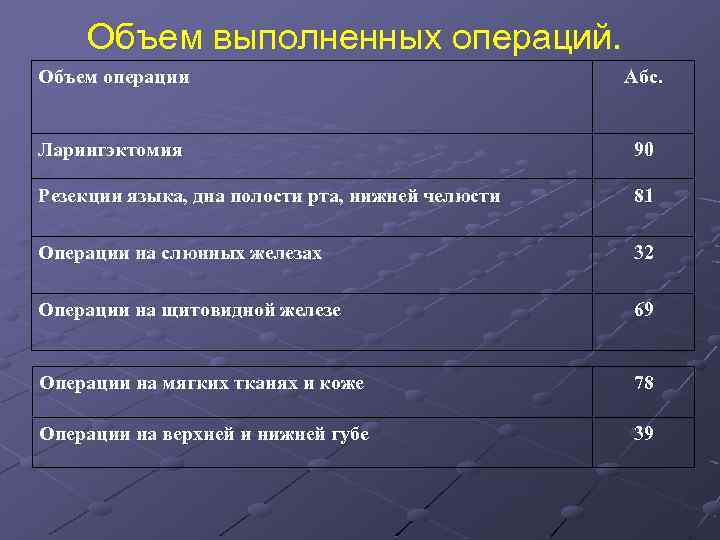 Объем выполненных операций.

| Объем операции | Абс. |
|---|---|
| Ларингэктомия | 90 |
| Резекции языка, дна полости рта, нижней челюсти | 81 |
| Операции на слюнных железах | 32 |
| Операции на щитовидной железе | 69 |

| Операции на мягких тканях и коже | 78 |
|---|---|
| Операции на верхней и нижней губе | 39 |